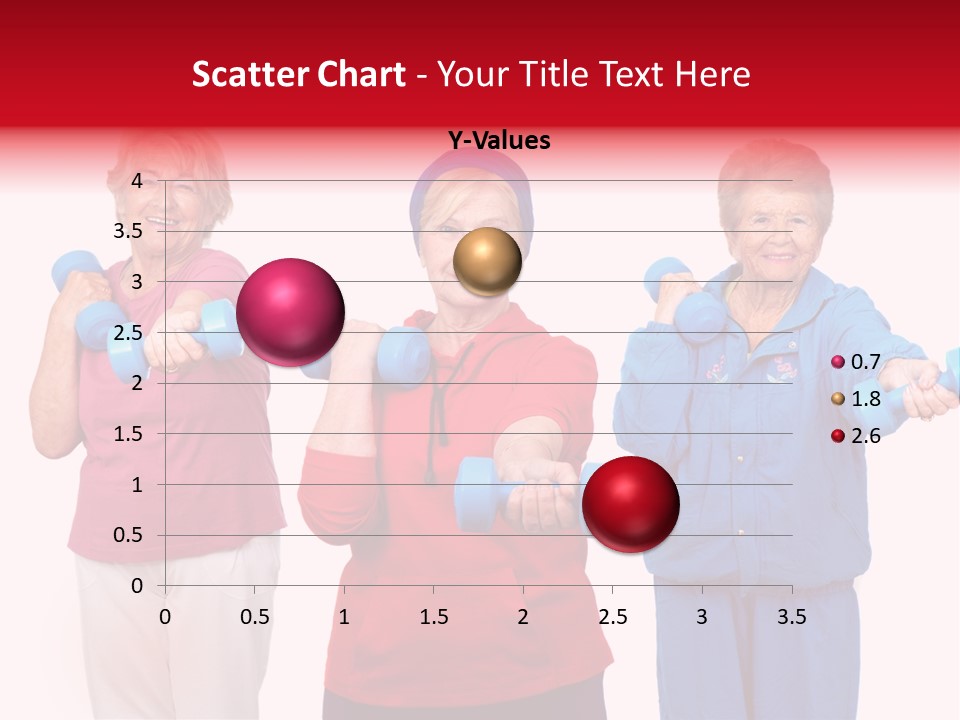 Scatter Chart - Your Title Text Here

Y-Values

4
3.5
3
2.5
2
1.5
1
0.5
0

0 0.5 1 1.5 2 2.5 3 3.5

0.7
1.8
2.6